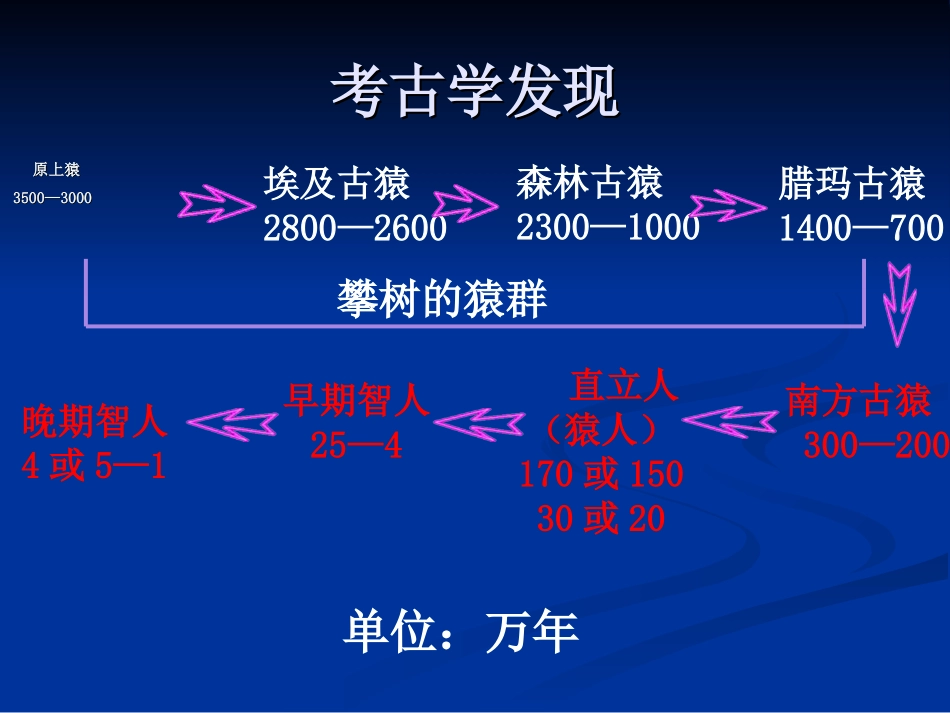 考古学发现

原上猿
3500—3000

埃及古猿
2800—2600

森林古猿
2300—1000

腊玛古猿
1400—700

攀树的猿群

南方古猿
300—200

直立人
（猿人）
170 或 150
30 或 20

早期智人
25—4

晚期智人
4 或 5—1

单位：万年